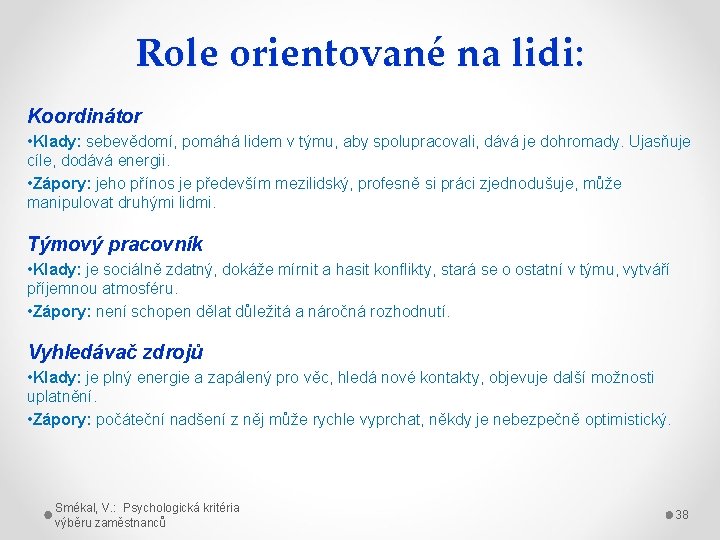 Role orientované na lidi:

Koordinátor

•Klady: sebevědomí, pomáhá lidem v týmu, aby spolupracovali, dává je dohromady. Ujasňuje cíle, dodává energii.

•Zápory: jeho přínos je především mezilidský, profesně si práci zjednodušuje, může manipulovat druhými lidmi.

Týmový pracovník

•Klady: je sociálně zdatný, dokáže mírnit a hasit konflikty, stará se o ostatní v týmu, vytváří příjemnou atmosféru.

•Zápory: není schopen dělat důležitá a náročná rozhodnutí.

Vyhledávač zdrojů

•Klady: je plný energie a zapálený pro věc, hledá nové kontakty, objevuje další možnosti uplatnění.

•Zápory: počáteční nadšení z něj může rychle vyprchat, někdy je nebezpečně optimistický.

Smékal, V.: Psychologická kritéria výběru zaměstnanců

38